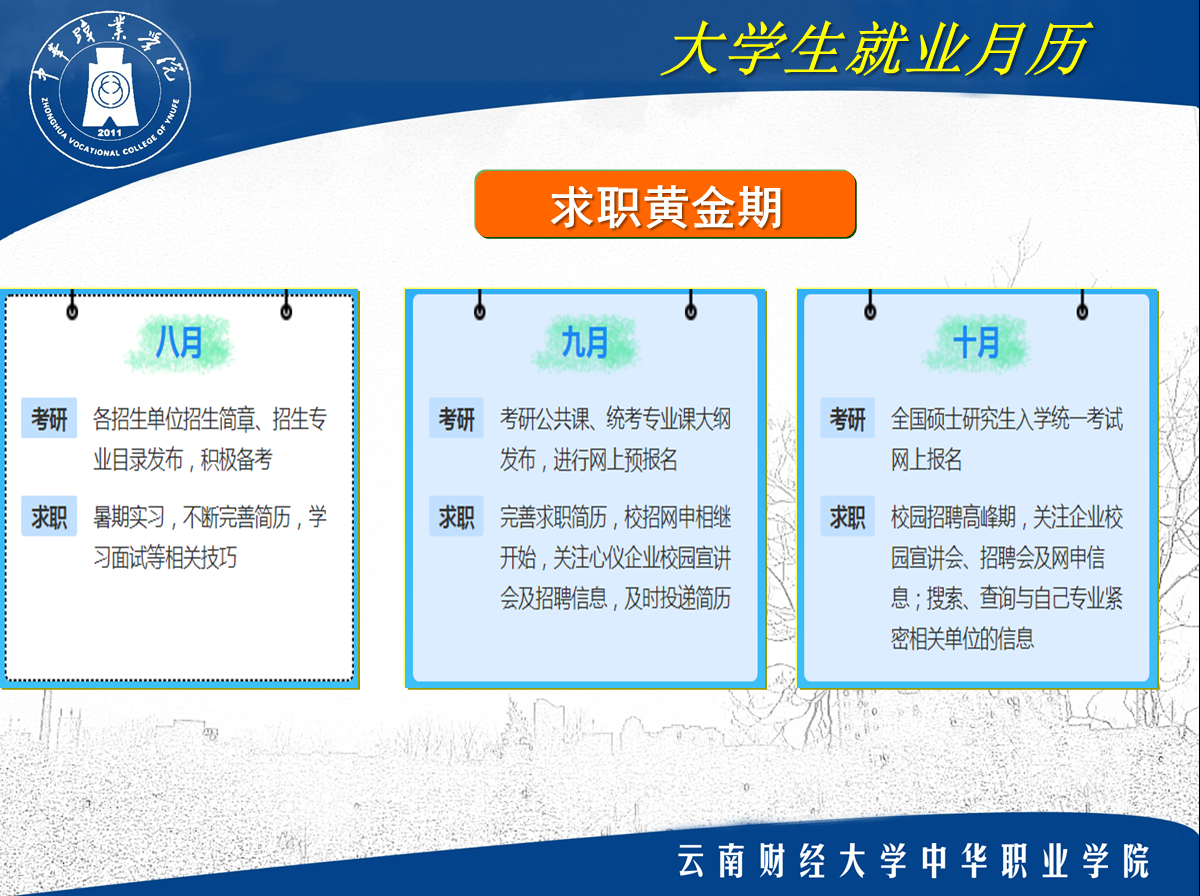 中华职业学院
ZHONGHUA VOCATIONAL COLLEGE OF YNUFE
2011

大学生就业月历

求职黄金期

八月

考研 各招生单位招生简章、招生专业目录发布，积极备考

求职 暑期实习，不断完善简历，学习面试等相关技巧

九月

考研 考研公共课、统考专业课大纲发布，进行网上预报名

求职 完善求职简历，校招网申相继开始，关注心仪企业校园宣讲会及招聘信息，及时投递简历

十月

考研 全国硕士研究生入学统一考试网上报名

求职 校园招聘高峰期，关注企业校园宣讲会、招聘会及网申信息；搜索、查询与自己专业紧密相关单位的信息

云南财经大学中华职业学院